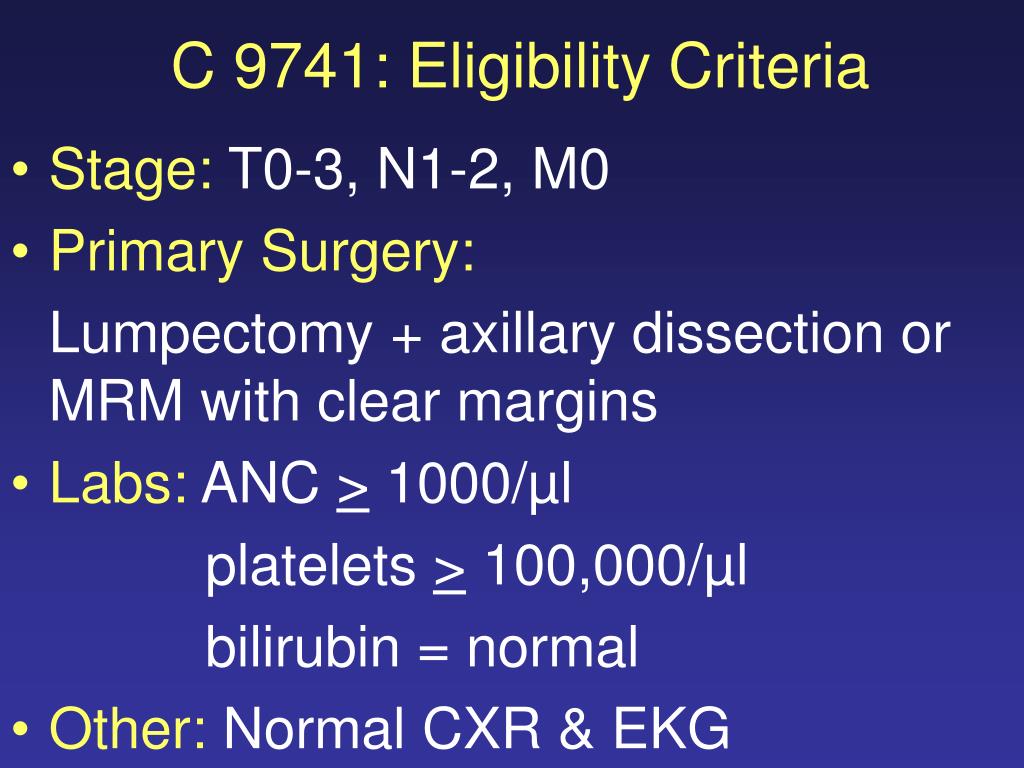 C 9741: Eligibility Criteria

• Stage: T0-3, N1-2, M0

• Primary Surgery:

Lumpectomy + axillary dissection or MRM with clear margins

• Labs: ANC $\geq$ 1000/µl

platelets $\geq$ 100,000/µl

bilirubin = normal

• Other: Normal CXR & EKG